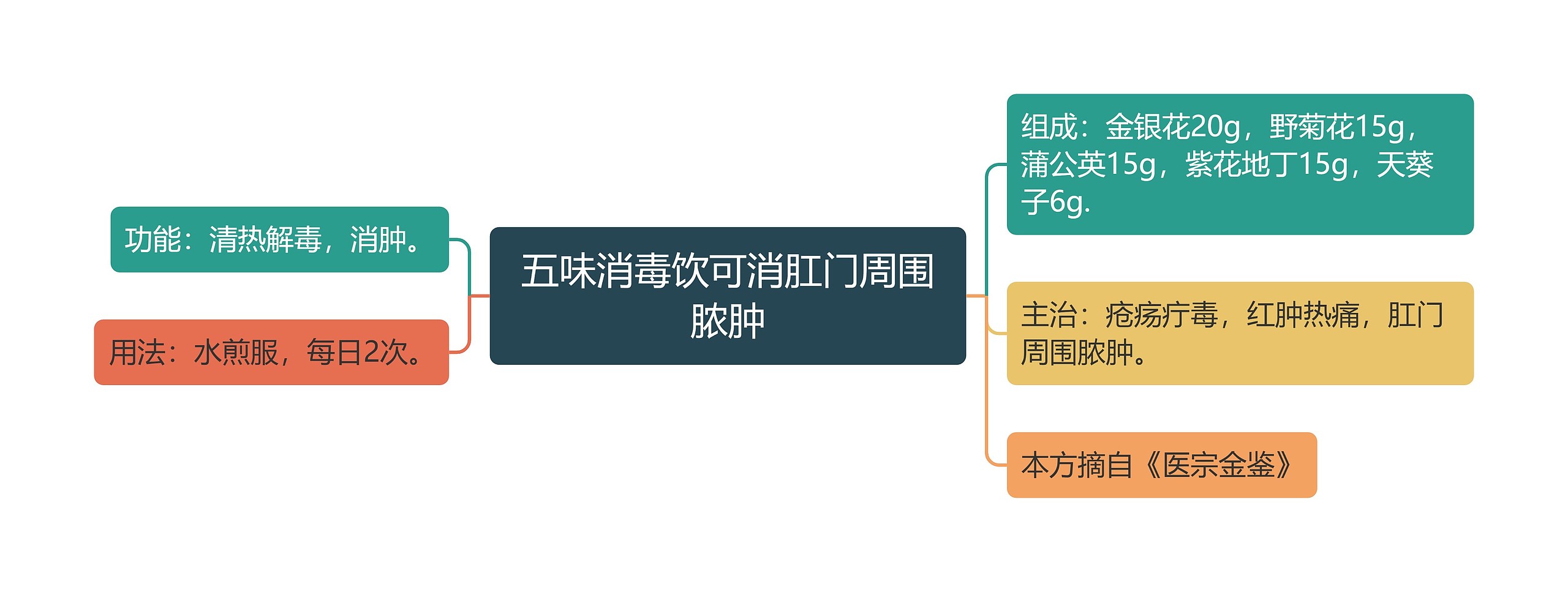 五味消毒饮可消肛门周围脓肿

功能：清热解毒，消肿。

用法：水煎服，每日2次。

组成：金银花20g，野菊花15g，蒲公英15g，紫花地丁15g，天葵子6g.

主治：疮疡疔毒，红肿热痛，肛门周围脓肿。

本方摘自《医宗金鉴》